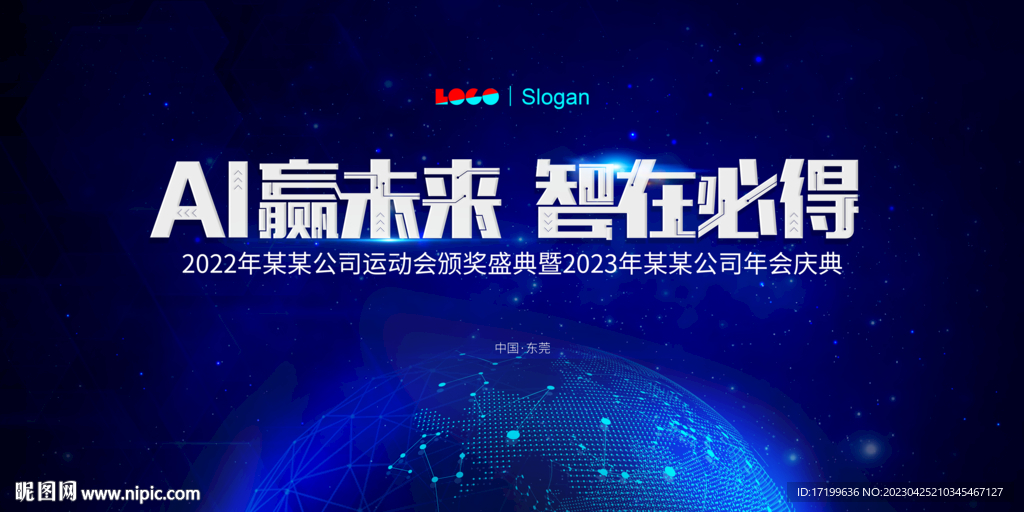 LOGO | Slogan

AI赢未来 智在必得

2022年某某公司运动会颁奖盛典暨2023年某某公司年会庆典

中国·东莞

昵图网 www.nipic.com

ID:17199636 NO:20230425210345467127